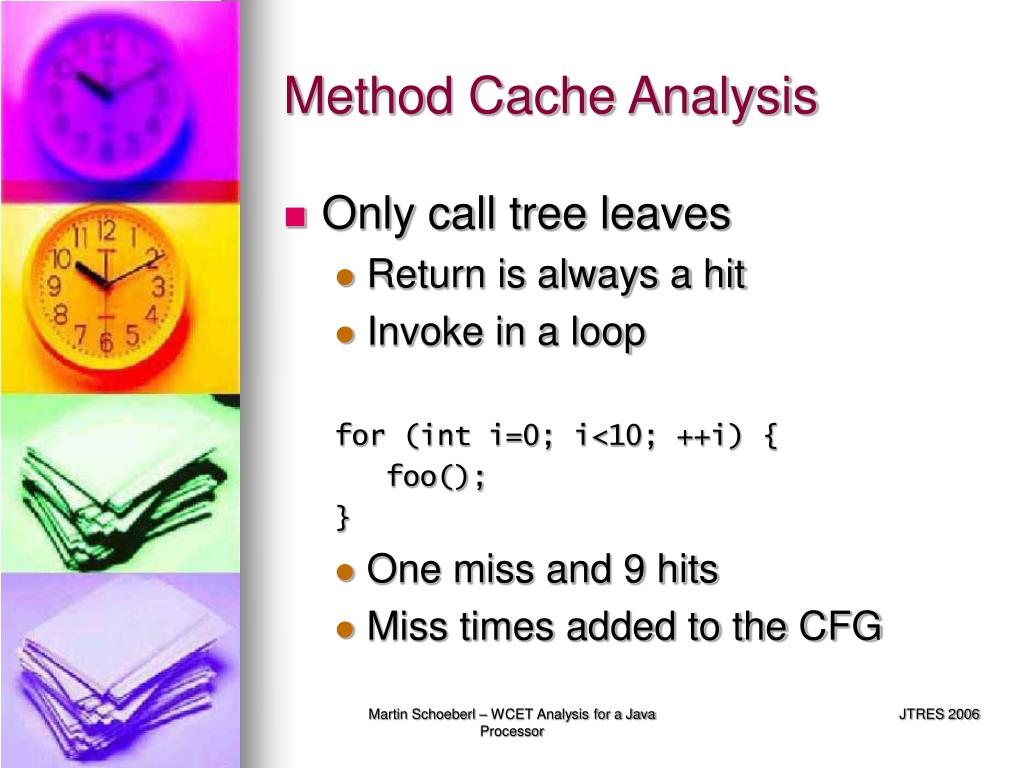 Method Cache Analysis

Only call tree leaves

Return is always a hit

Invoke in a loop

for (int i=0; i<10; ++i) {
foo();
}

One miss and 9 hits

Miss times added to the CFG

Martin Schoeberl – WCET Analysis for a Java Processor

JTRES 2006